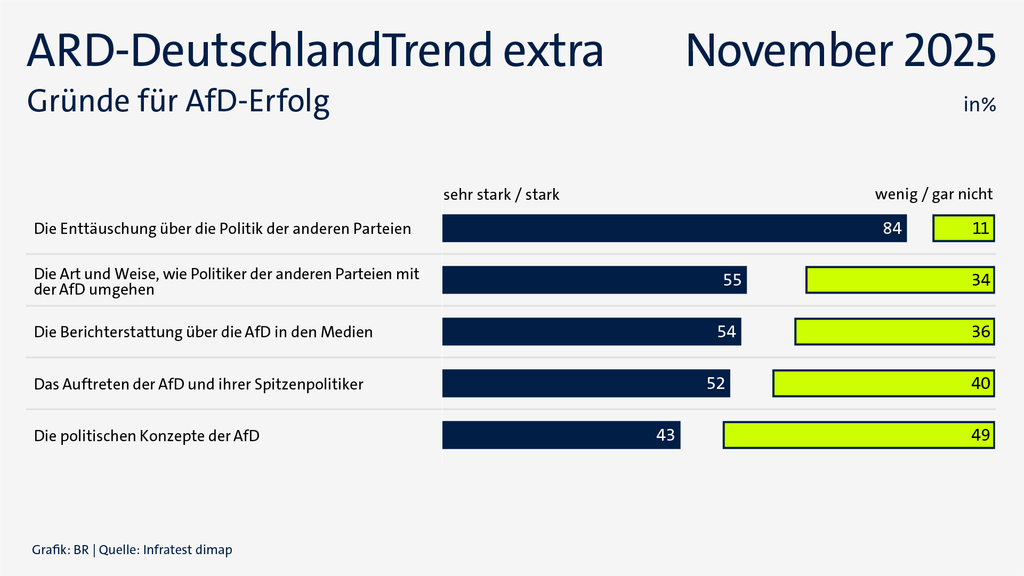 ARD-DeutschlandTrend extra

November 2025

Gründe für AfD-Erfolg

in%

| | sehr stark / stark | wenig / gar nicht |
|---|---|---|
| Die Enttäuschung über die Politik der anderen Parteien | 84 | 11 |
| Die Art und Weise, wie Politiker der anderen Parteien mit der AfD umgehen | 55 | 34 |
| Die Berichterstattung über die AfD in den Medien | 54 | 36 |
| Das Auftreten der AfD und ihrer Spitzenpolitiker | 52 | 40 |
| Die politischen Konzepte der AfD | 43 | 49 |

Grafik: BR | Quelle: Infratest dimap